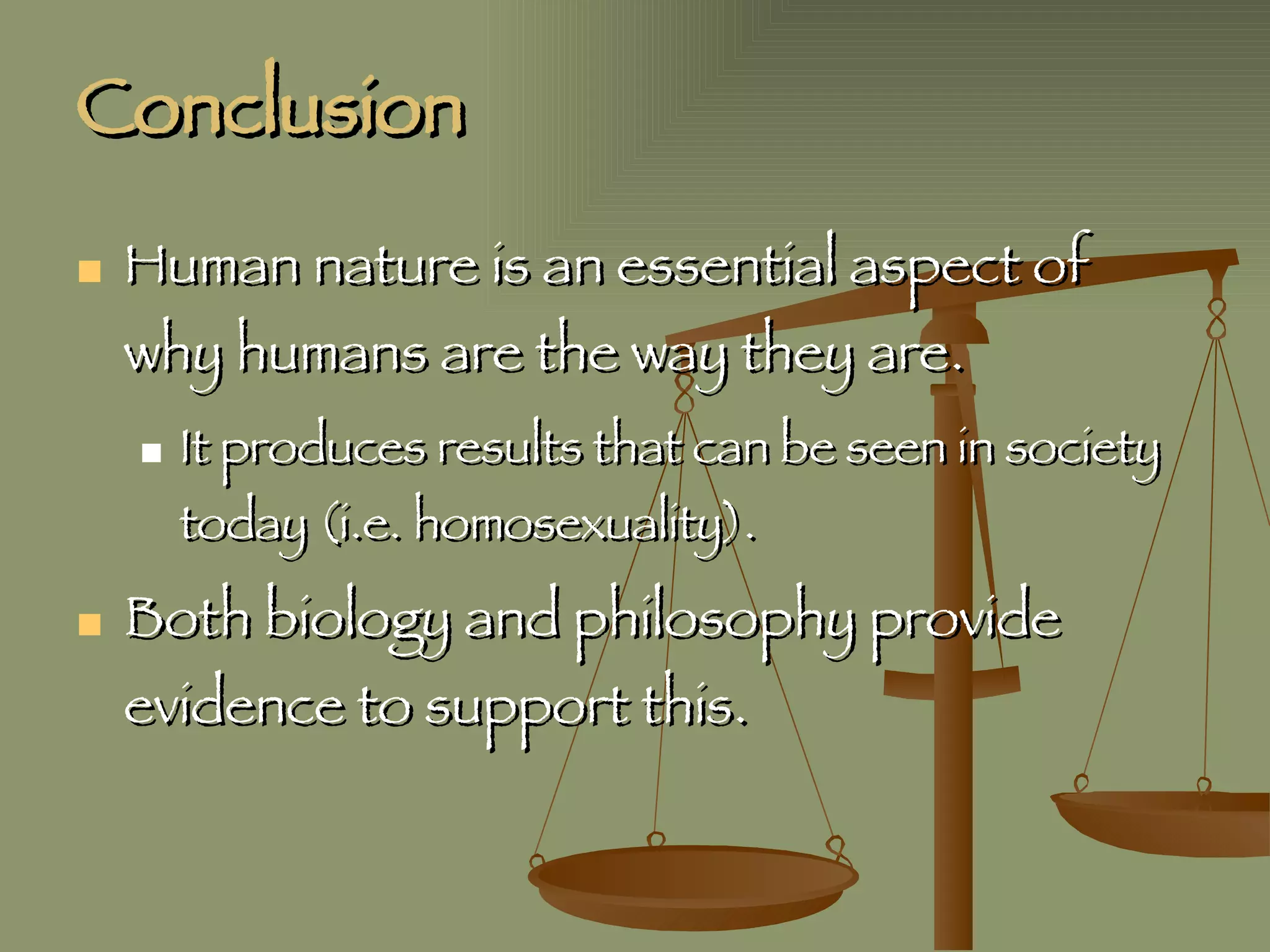 Conclusion

Human nature is an essential aspect of why humans are the way they are.

It produces results that can be seen in society today (i.e. homosexuality).

Both biology and philosophy provide evidence to support this.